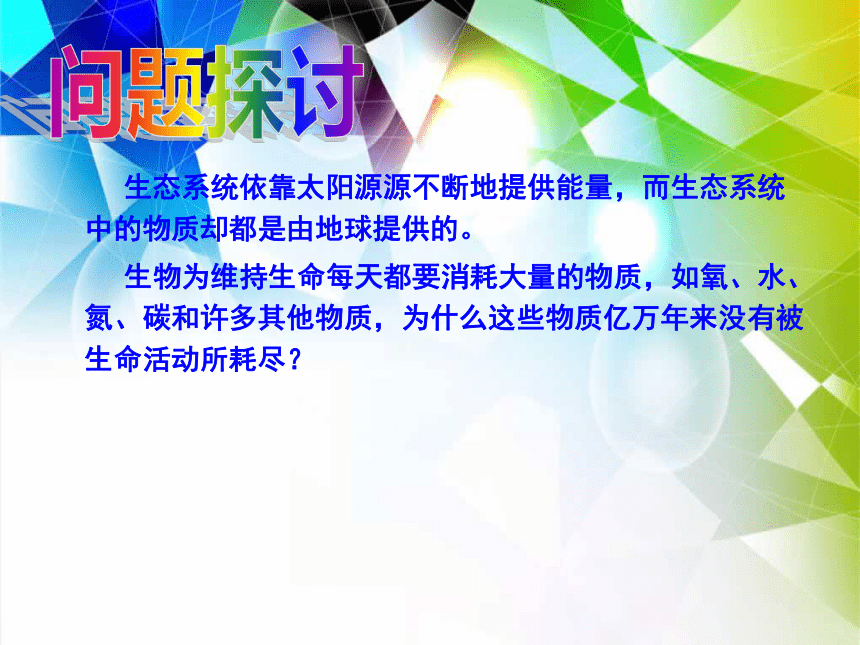 问题探讨

生态系统依靠太阳源源不断地提供能量，而生态系统中的物质却都是由地球提供的。

生物为维持生命每天都要消耗大量的物质，如氧、水、氮、碳和许多其他物质，为什么这些物质亿万年来没有被生命活动所耗尽？